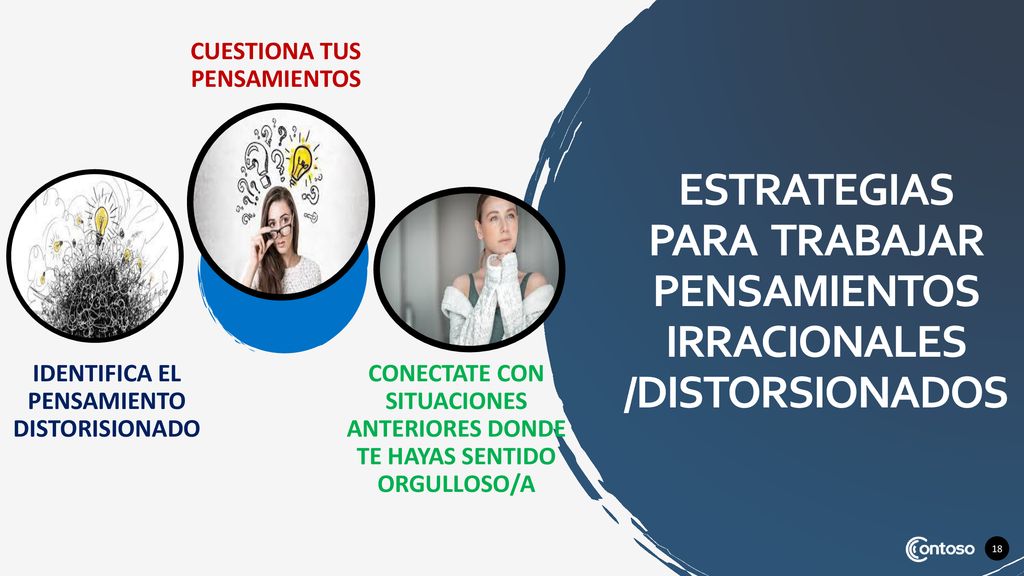 CUESTIONA TUS PENSAMIENTOS

IDENTIFICA EL PENSAMIENTO DISTORISIONADO

CONECTATE CON SITUACIONES ANTERIORES DONDE TE HAYAS SENTIDO ORGULLOSO/A

ESTRATEGIAS PARA TRABAJAR PENSAMIENTOS IRRACIONALES /DISTORSIONADOS

Contoso

18